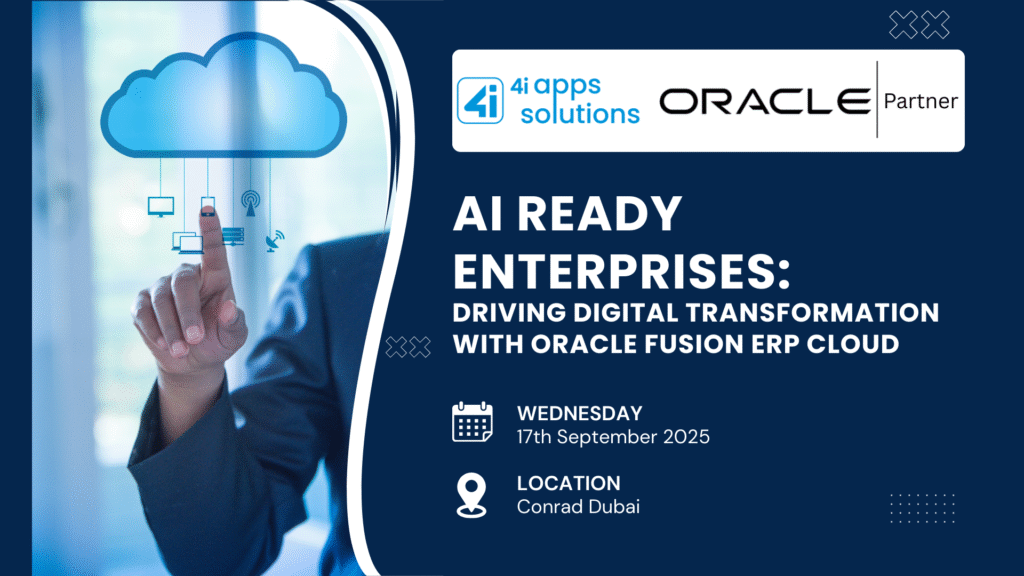 4i 4i apps solutions

ORACLE Partner

AI READY ENTERPRISES:
DRIVING DIGITAL TRANSFORMATION WITH ORACLE FUSION ERP CLOUD

WEDNESDAY
17th September 2025

LOCATION
Conrad Dubai